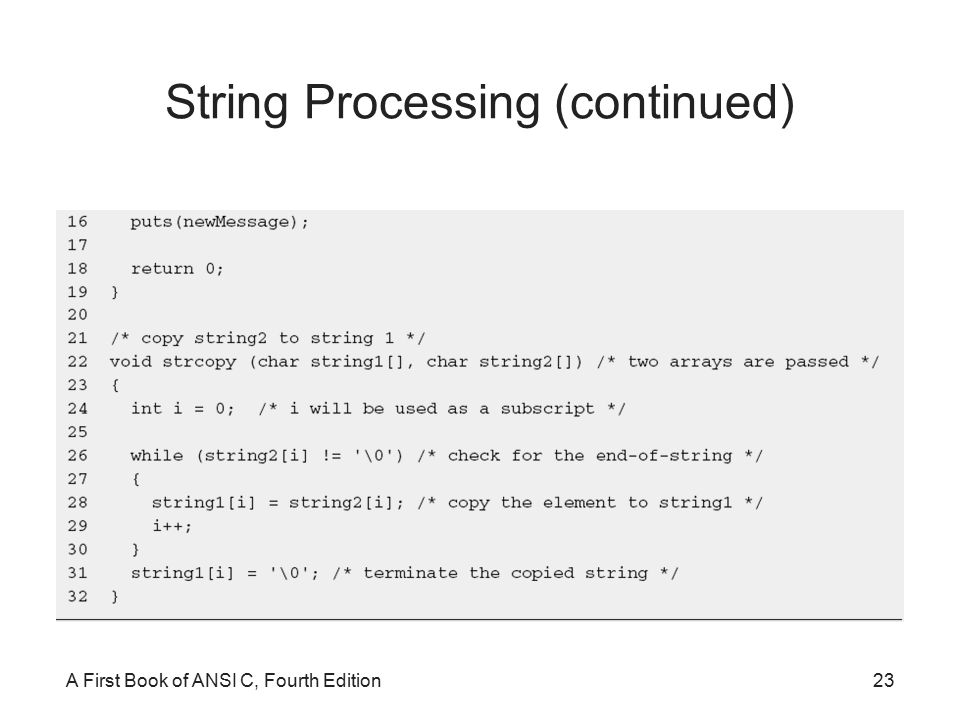 String Processing (continued)

16   puts(newMessage);
17
18   return 0;
19 }
20
21 /* copy string2 to string 1 */
22 void strcopy (char string1[], char string2[]) /* two arrays are passed */
23 {
24   int i = 0;  /* i will be used as a subscript */
25
26   while (string2[i] != '\0') /* check for the end-of-string */
27   {
28     string1[i] = string2[i]; /* copy the element to string1 */
29     i++;
30   }
31   string1[i] = '\0'; /* terminate the copied string */
32 }

A First Book of ANSI C, Fourth Edition

23